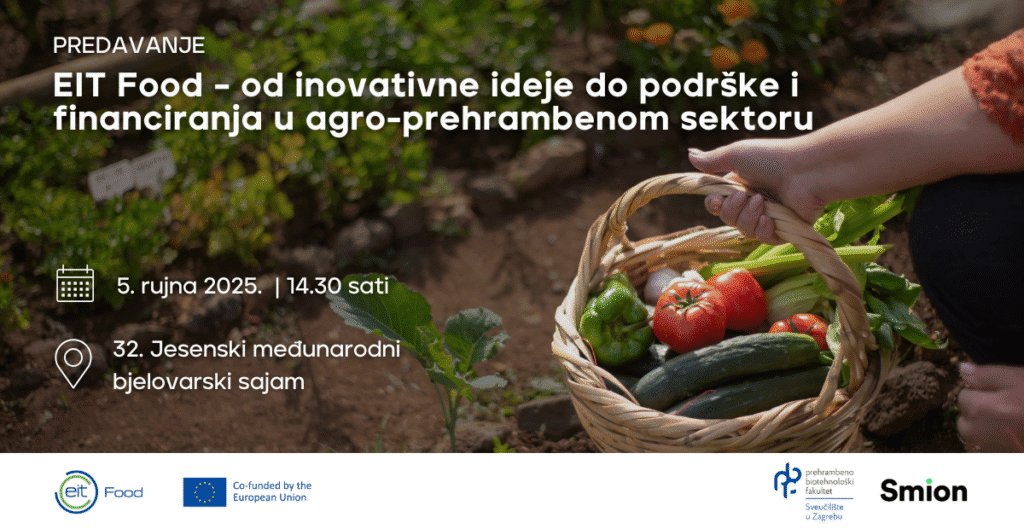 PREDAVANJE

EIT Food - od inovativne ideje do podrške i financiranja u agro-prehrambenom sektoru

5. rujna 2025. | 14.30 sati

32. Jesenski međunarodni bjelovarski sajam

eit Food

Co-funded by the European Union

prehrambeno biotehnološki fakultet Sveučilište u Zagrebu

Smion